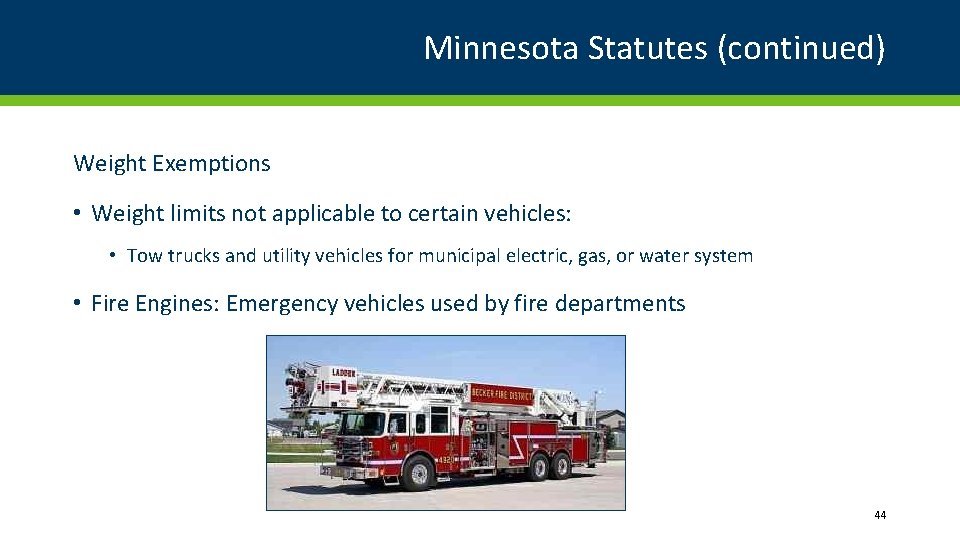 Minnesota Statutes (continued)

Weight Exemptions

• Weight limits not applicable to certain vehicles:

• Tow trucks and utility vehicles for municipal electric, gas, or water system

• Fire Engines: Emergency vehicles used by fire departments

LADDER

BECKER FIRE DISTRICT

44